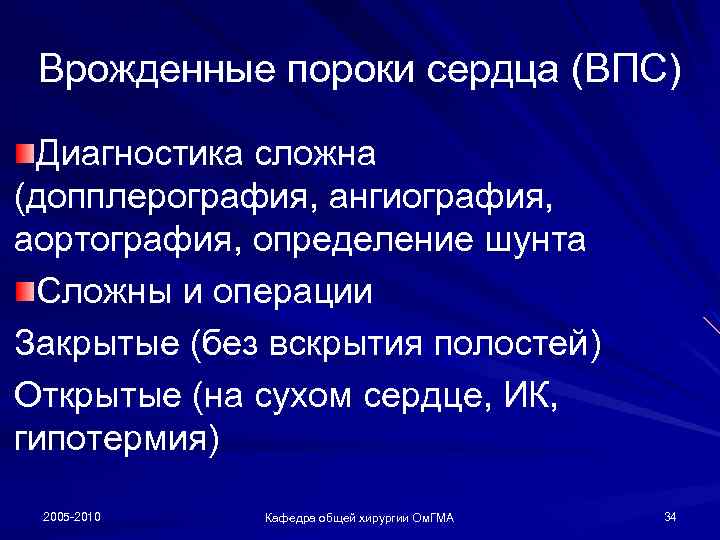 Врожденные пороки сердца (ВПС)

Диагностика сложна (допплерография, ангиография, аортография, определение шунта

Сложны и операции

Закрытые (без вскрытия полостей)

Открытые (на сухом сердце, ИК, гипотермия)

2005-2010

Кафедра общей хирургии ОмГМА

34